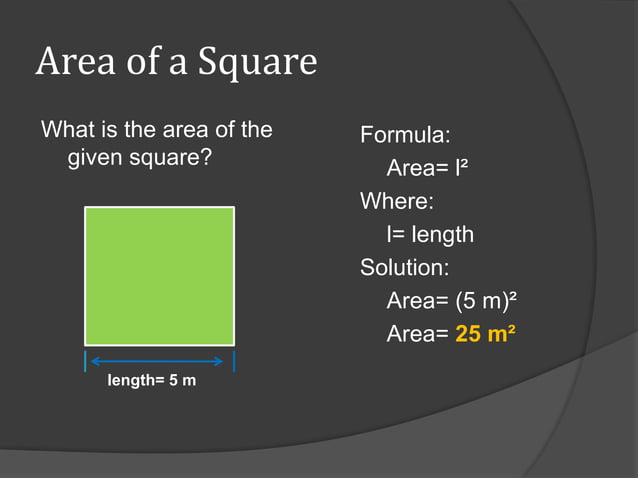 Area of a Square

What is the area of the given square?

length= 5 m

Formula:
Area= $l^2$
Where:
l= length
Solution:
Area= $(5\ m)^2$
Area= $25\ m^2$